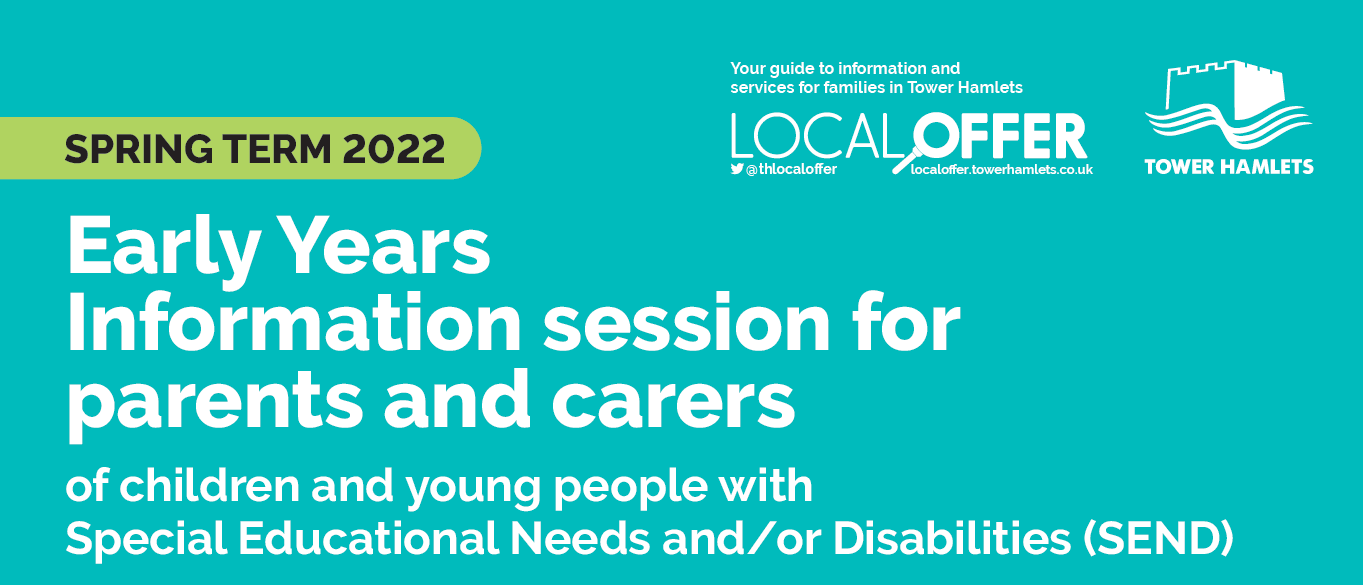 Your guide to information and services for families in Tower Hamlets

LOCAL OFFER

@thlocaloffer localoffer.towerhamlets.co.uk

TOWER HAMLETS

SPRING TERM 2022

Early Years Information session for parents and carers

of children and young people with Special Educational Needs and/or Disabilities (SEND)